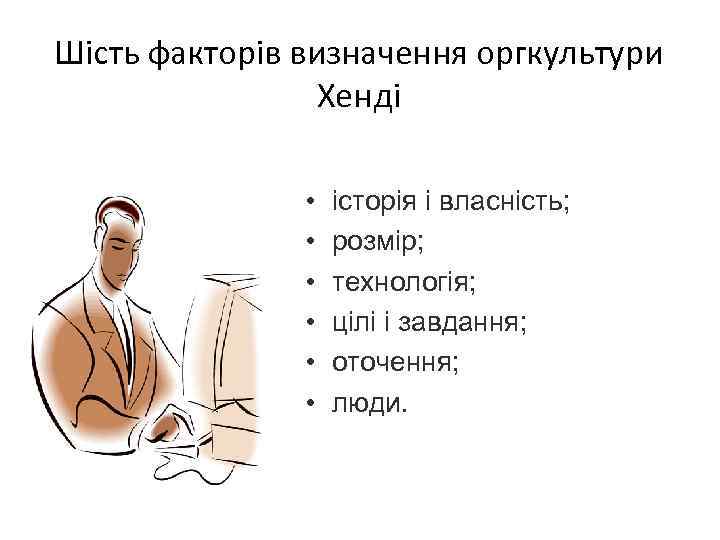 Шість факторів визначення оргкультури Хенді

• історія і власність;
• розмір;
• технологія;
• цілі і завдання;
• оточення;
• люди.